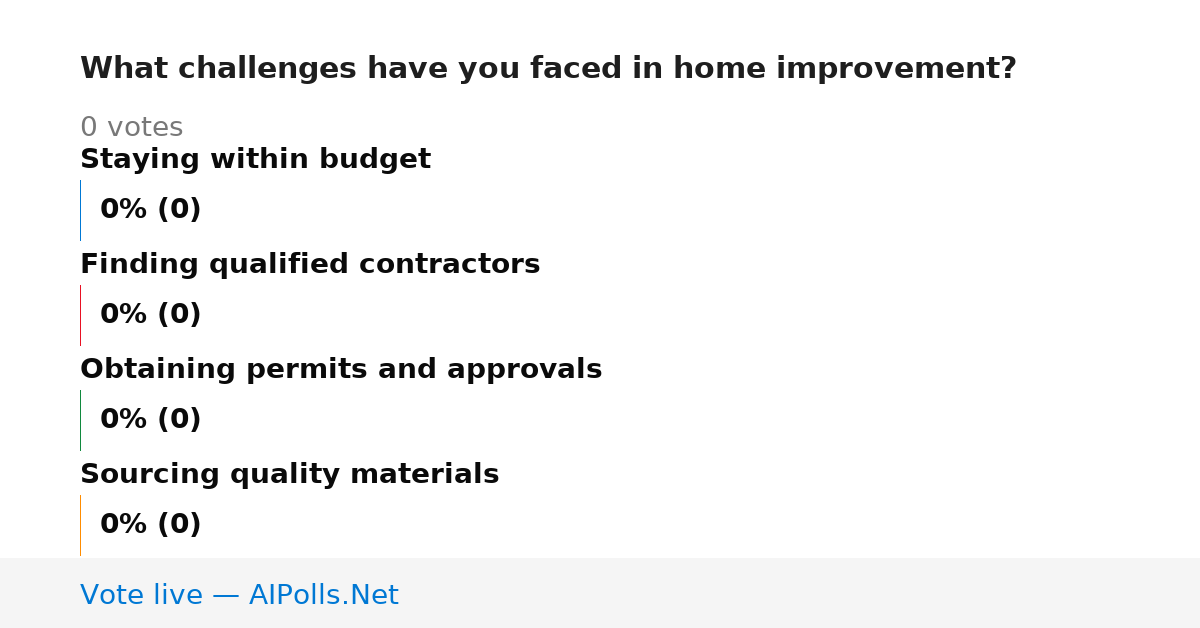 What challenges have you faced in home improvement?

0 votes

Staying within budget

0% (0)

Finding qualified contractors

0% (0)

Obtaining permits and approvals

0% (0)

Sourcing quality materials

0% (0)

Vote live — AIPolls.Net